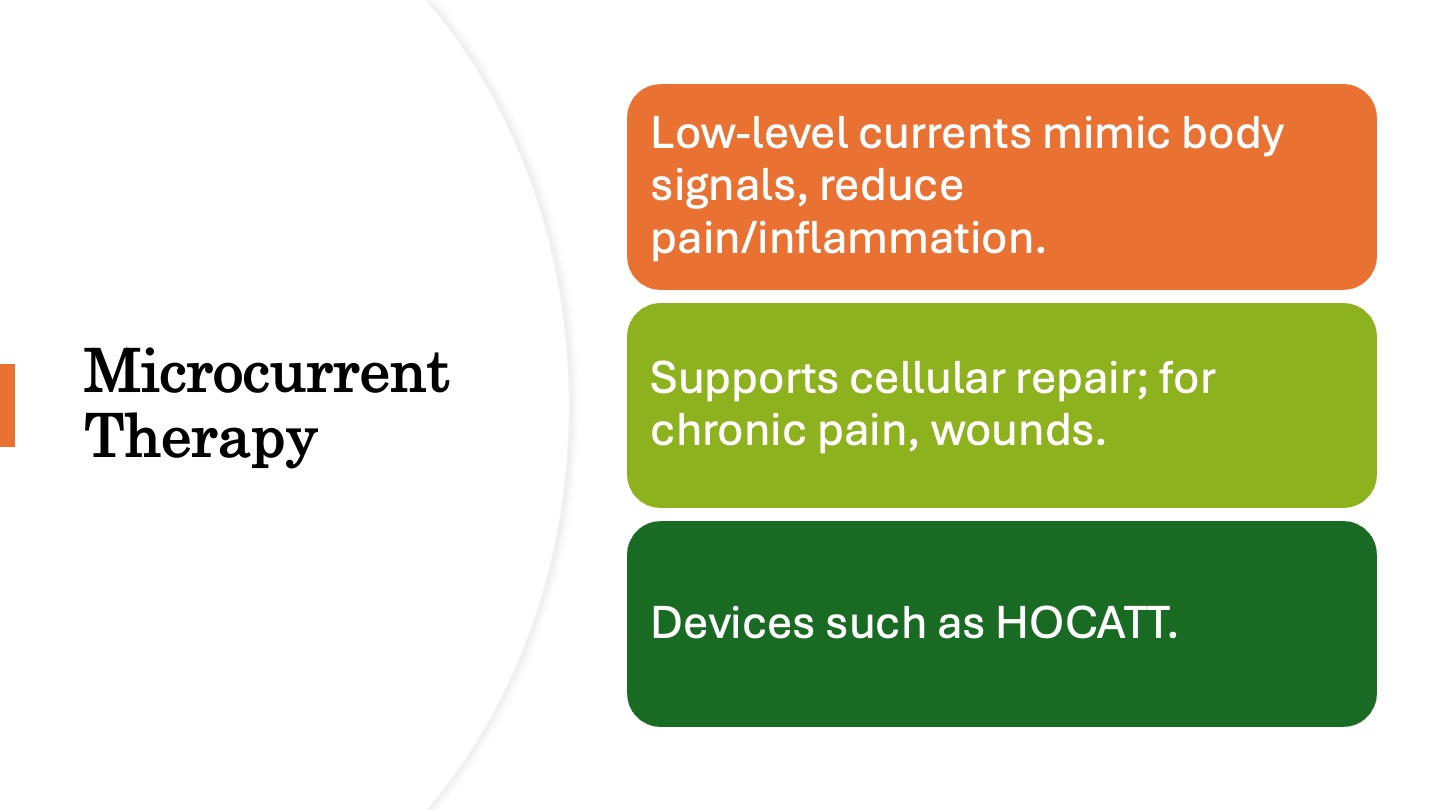 Microcurrent Therapy

Low-level currents mimic body signals, reduce pain/inflammation.

Supports cellular repair; for chronic pain, wounds.

Devices such as HOCATT.